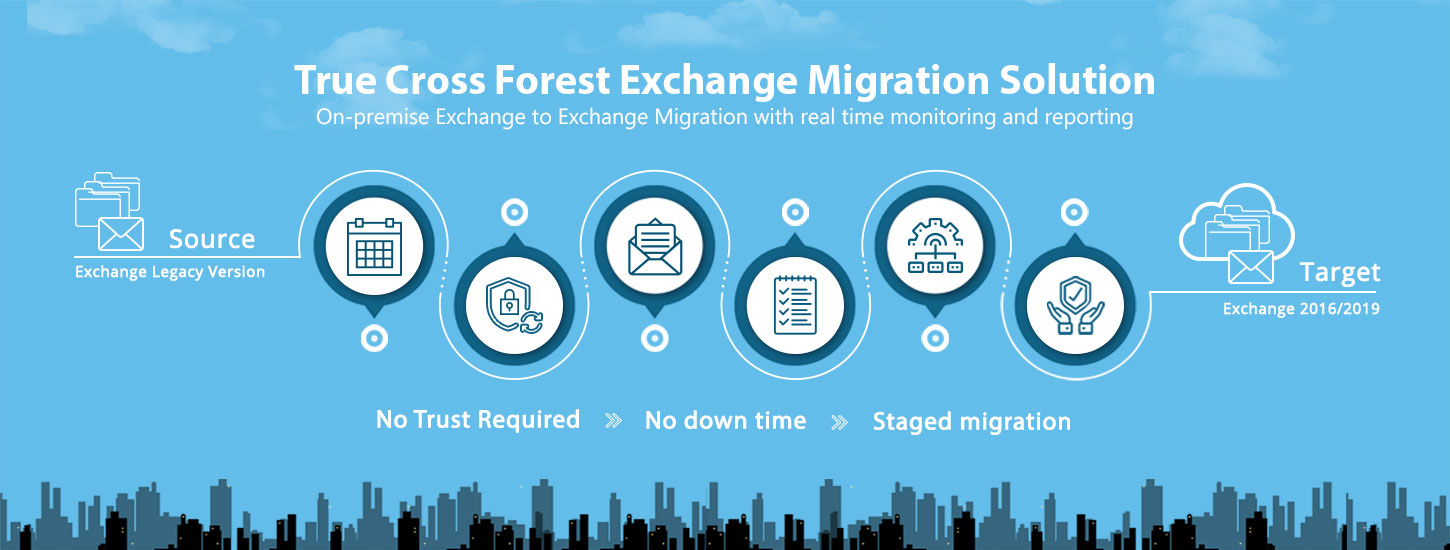 True Cross Forest Exchange Migration Solution

On-premise Exchange to Exchange Migration with real time monitoring and reporting

Source
Exchange Legacy Version

Target
Exchange 2016/2019

No Trust Required » No down time » Staged migration